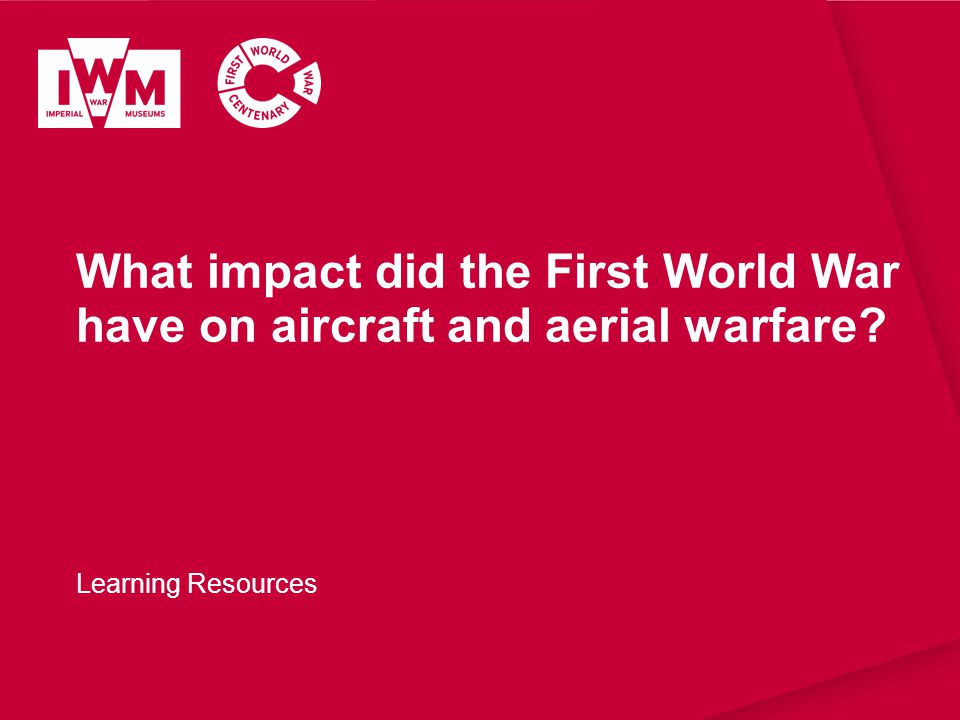 IWM
IMPERIAL WAR MUSEUMS

FIRST WORLD WAR CENTENARY

What impact did the First World War have on aircraft and aerial warfare?

Learning Resources